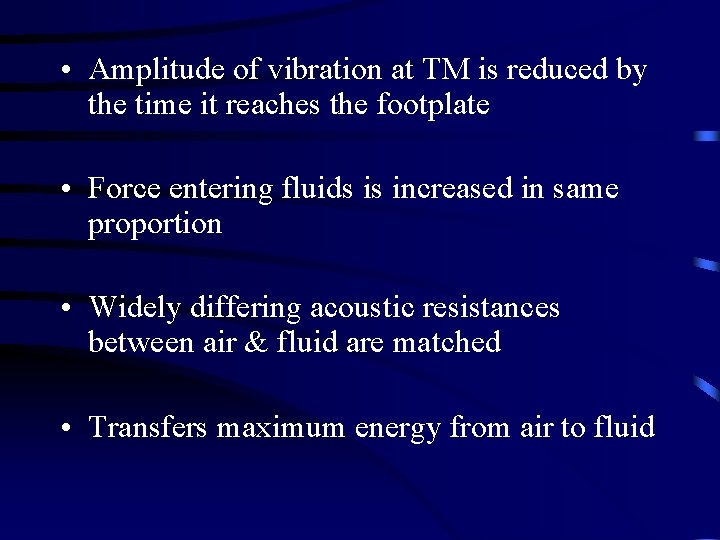 • Amplitude of vibration at TM is reduced by the time it reaches the footplate

• Force entering fluids is increased in same proportion

• Widely differing acoustic resistances between air & fluid are matched

• Transfers maximum energy from air to fluid